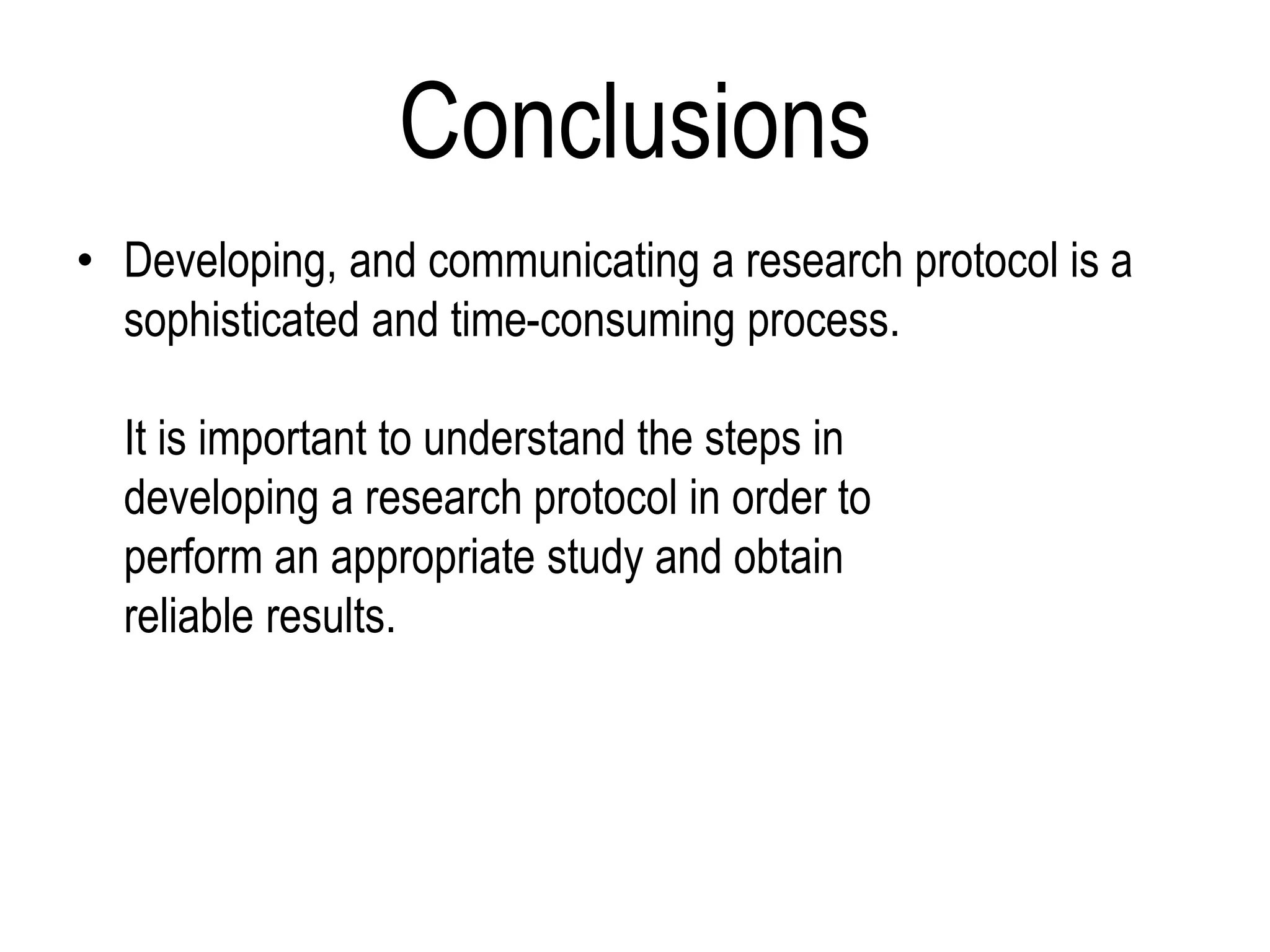 Conclusions

• Developing, and communicating a research protocol is a sophisticated and time-consuming process.

It is important to understand the steps in developing a research protocol in order to perform an appropriate study and obtain reliable results.